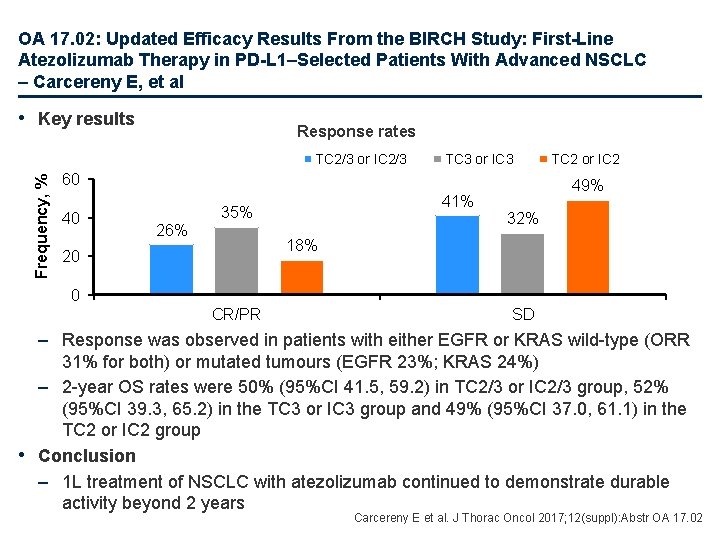 OA 17.02: Updated Efficacy Results From the BIRCH Study: First-Line Atezolizumab Therapy in PD-L1–Selected Patients With Advanced NSCLC – Carcereny E, et al

• Key results

Response rates

TC2/3 or IC2/3 TC3 or IC3 TC2 or IC2

Frequency, %

60
40
20
0

26%
35%
18%
41%
32%
49%

CR/PR
SD

– Response was observed in patients with either EGFR or KRAS wild-type (ORR 31% for both) or mutated tumours (EGFR 23%; KRAS 24%)

– 2-year OS rates were 50% (95%CI 41.5, 59.2) in TC2/3 or IC2/3 group, 52% (95%CI 39.3, 65.2) in the TC3 or IC3 group and 49% (95%CI 37.0, 61.1) in the TC2 or IC2 group

• Conclusion

– 1L treatment of NSCLC with atezolizumab continued to demonstrate durable activity beyond 2 years

Carcereny E et al. J Thorac Oncol 2017;12(suppl):Abstr OA 17.02